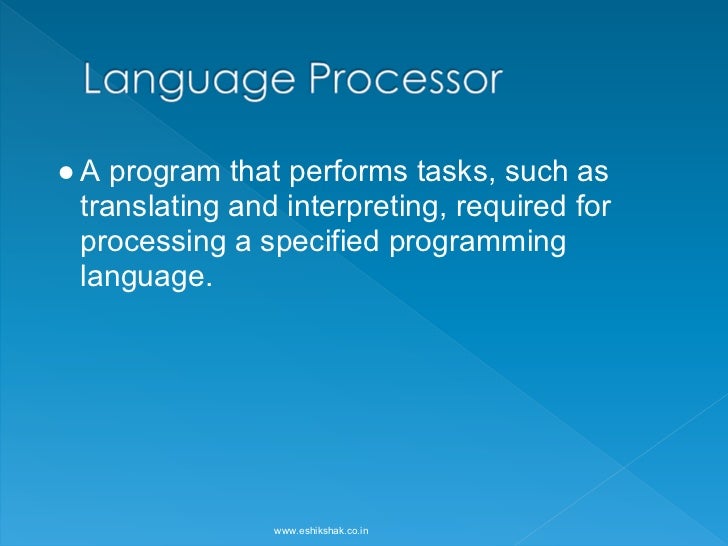 Language Processor

● A program that performs tasks, such as translating and interpreting, required for processing a specified programming language.

www.eshikshak.co.in